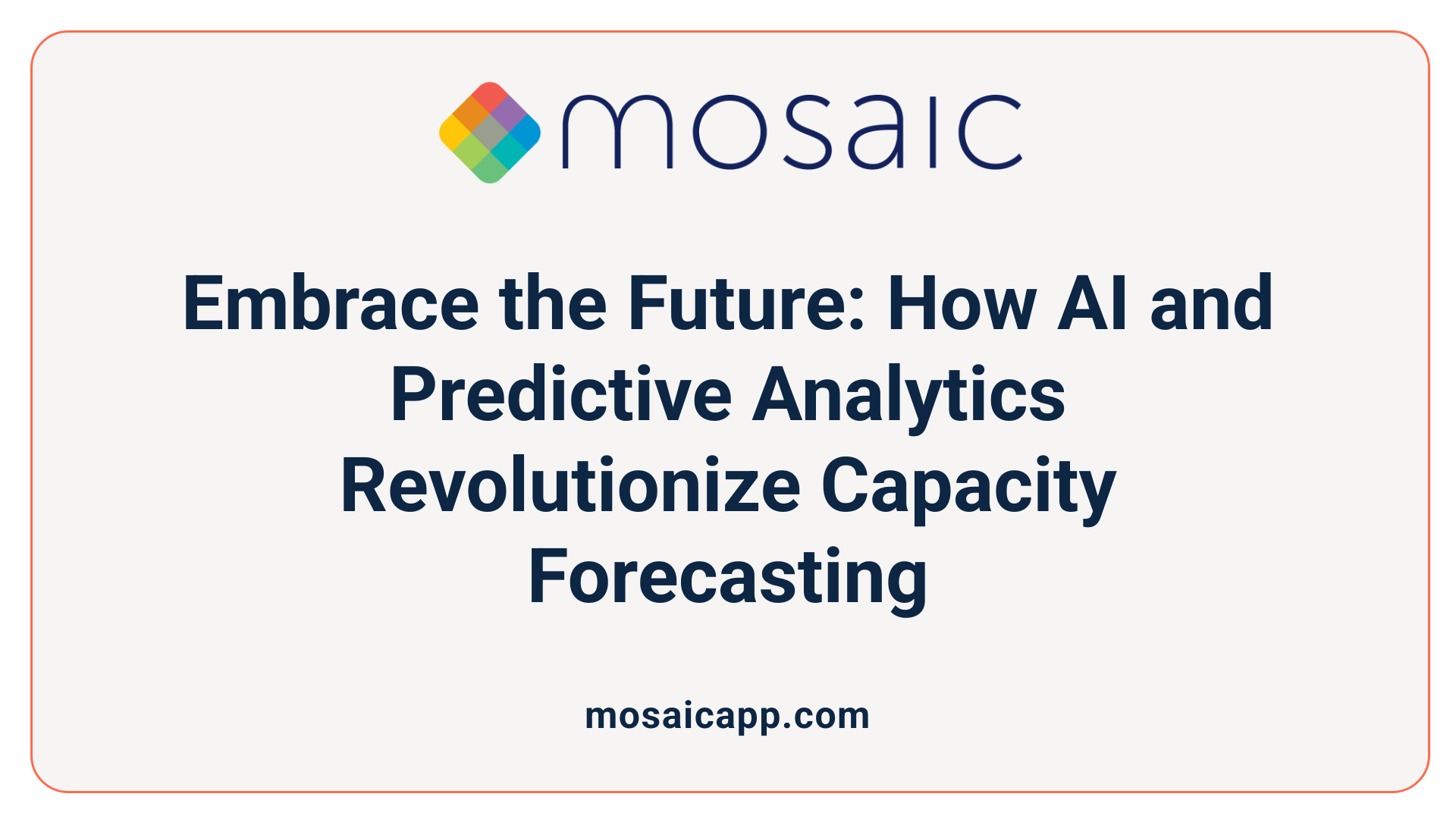 mosaic

Embrace the Future: How AI and Predictive Analytics Revolutionize Capacity Forecasting

mosaicapp.com